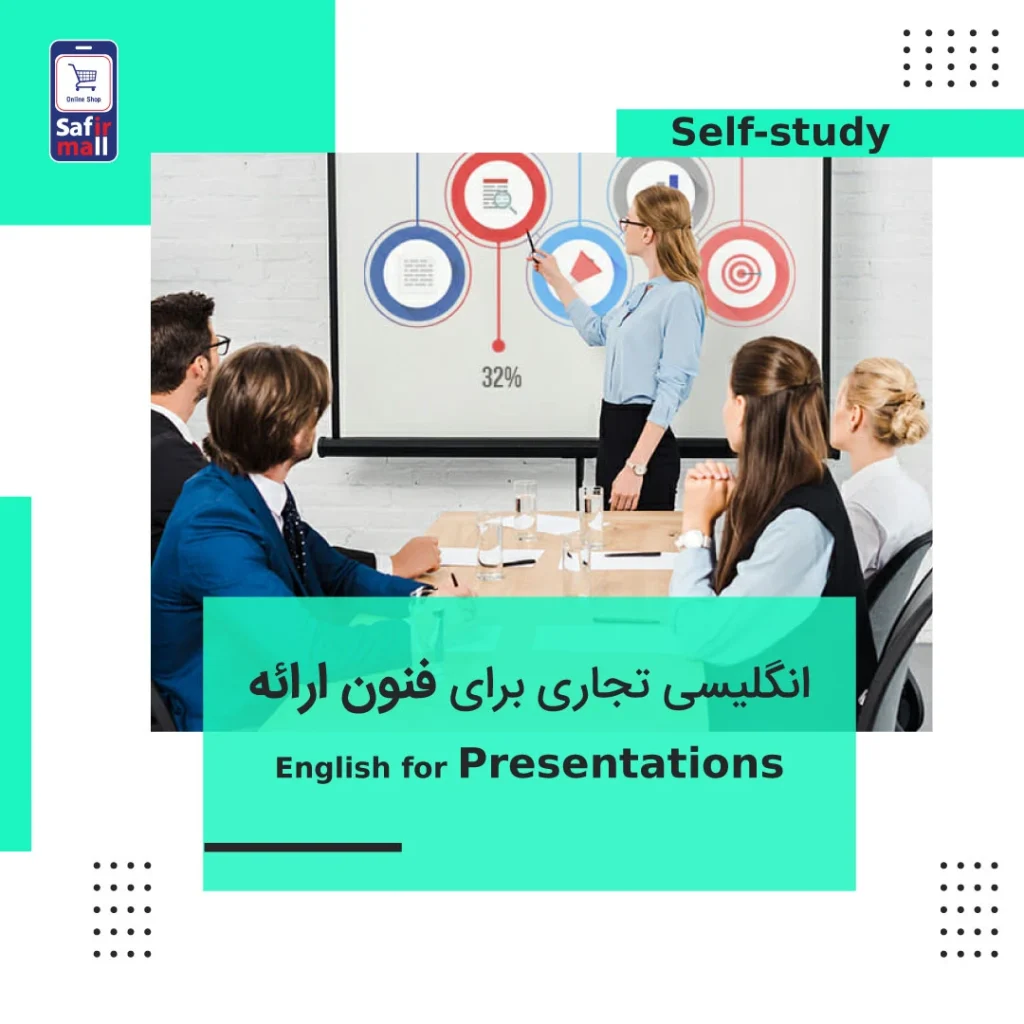 Online Shop
Safir mall

Self-study

32%

انگلیسی تجاری برای فنون ارائه

English for Presentations